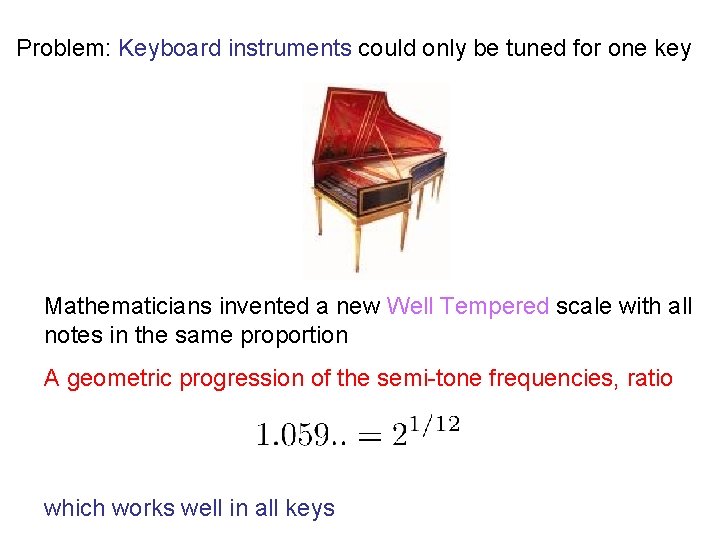 Problem: Keyboard instruments could only be tuned for one key

Mathematicians invented a new Well Tempered scale with all notes in the same proportion

A geometric progression of the semi-tone frequencies, ratio

$1.059.. = 2^{1/12}$

which works well in all keys